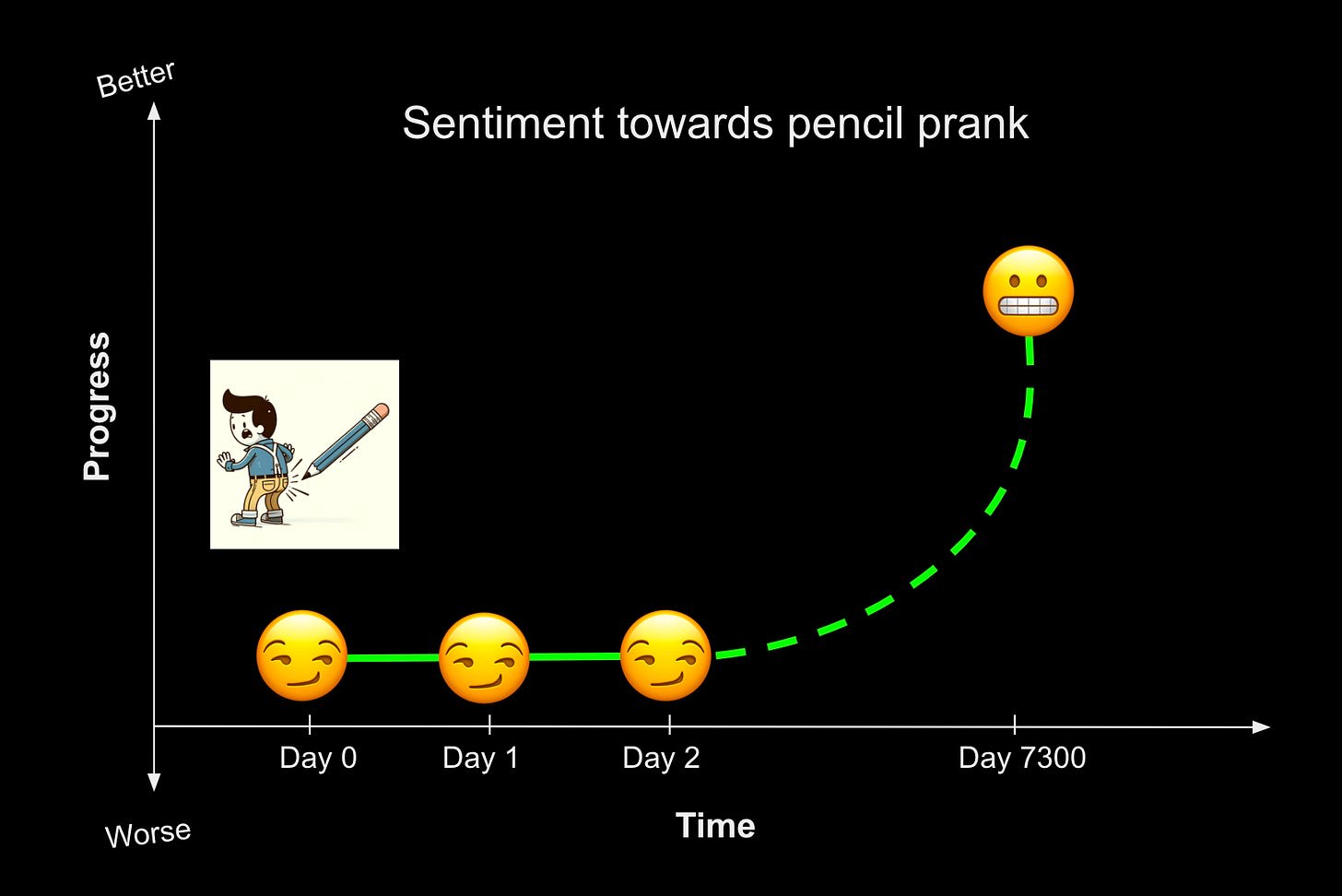 Better

Sentiment towards pencil prank

Progress

Day 0
Day 1
Day 2
Day 7300

Worse

Time